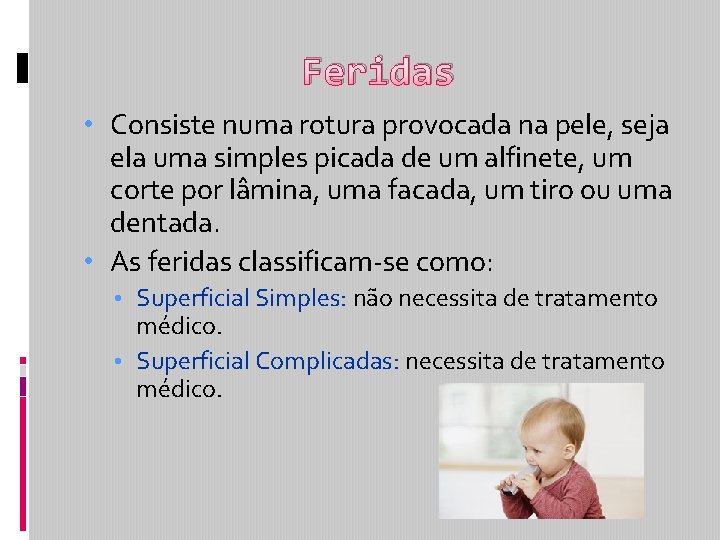 Feridas

• Consiste numa rotura provocada na pele, seja ela uma simples picada de um alfinete, um corte por lâmina, uma facada, um tiro ou uma dentada.

• As feridas classificam-se como:
  • Superficial Simples: não necessita de tratamento médico.
  • Superficial Complicadas: necessita de tratamento médico.